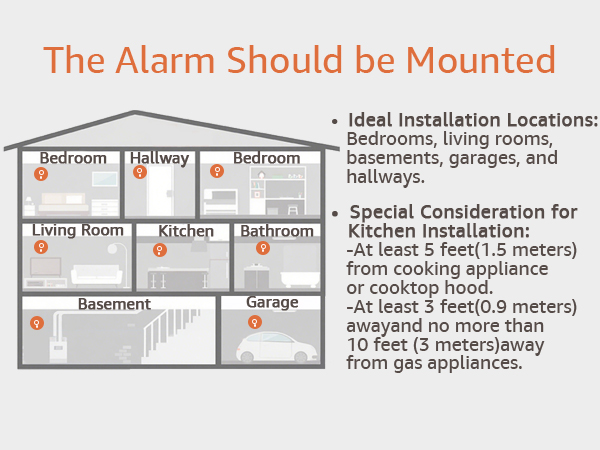 The Alarm Should be Mounted

Bedroom
Hallway
Bedroom
Living Room
Kitchen
Bathroom
Basement
Garage

• Ideal Installation Locations: Bedrooms, living rooms, basements, garages, and hallways.

• Special Consideration for Kitchen Installation:
-At least 5 feet(1.5 meters) from cooking appliance or cooktop hood.
-At least 3 feet(0.9 meters) awayand no more than 10 feet (3 meters)away from gas appliances.